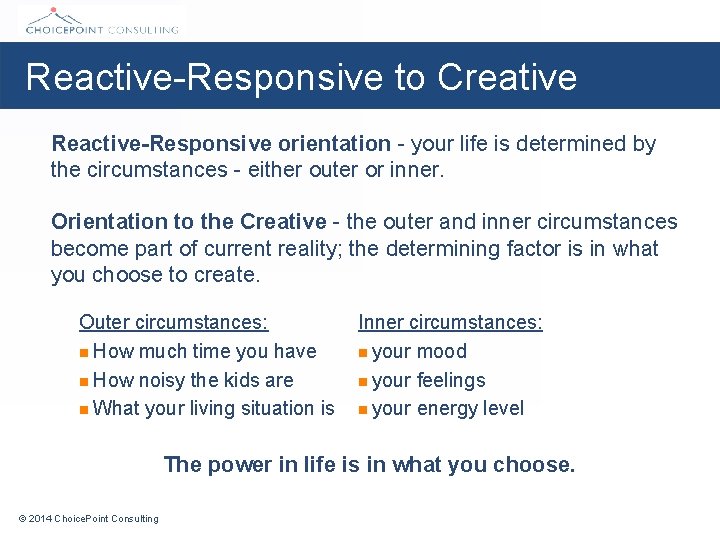 CHOICEPOINT CONSULTING

Reactive-Responsive to Creative

Reactive-Responsive orientation - your life is determined by the circumstances - either outer or inner.

Orientation to the Creative - the outer and inner circumstances become part of current reality; the determining factor is in what you choose to create.

Outer circumstances:
- How much time you have
- How noisy the kids are
- What your living situation is

Inner circumstances:
- your mood
- your feelings
- your energy level

The power in life is in what you choose.

© 2014 ChoicePoint Consulting